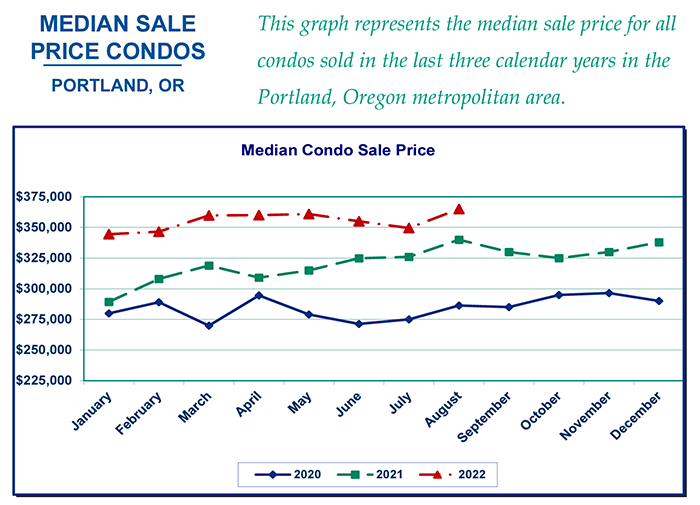 MEDIAN SALE PRICE CONDOS

PORTLAND, OR

This graph represents the median sale price for all condos sold in the last three calendar years in the Portland, Oregon metropolitan area.

Median Condo Sale Price

$375,000
$350,000
$325,000
$300,000
$275,000
$250,000
$225,000

January
February
March
April
May
June
July
August
September
October
November
December

2020
2021
2022